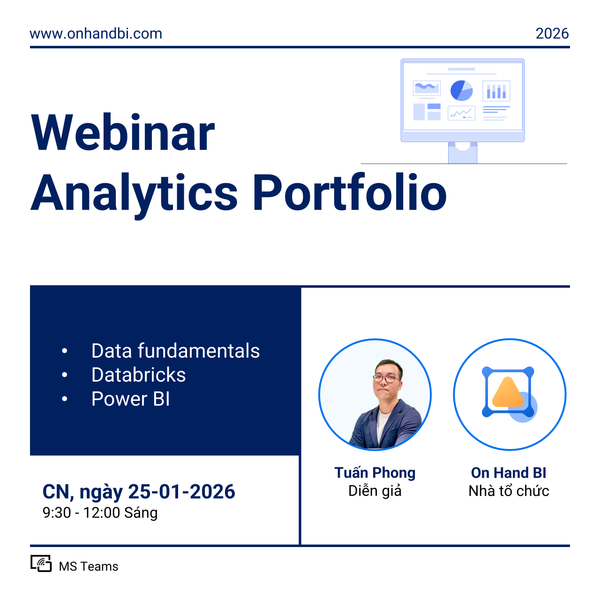 www.onhandbi.com

2026

Webinar
Analytics Portfolio

• Data fundamentals
• Databricks
• Power BI

CN, ngày 25-01-2026
9:30 - 12:00 Sáng

Tuấn Phong
Diễn giả

On Hand BI
Nhà tổ chức

MS Teams